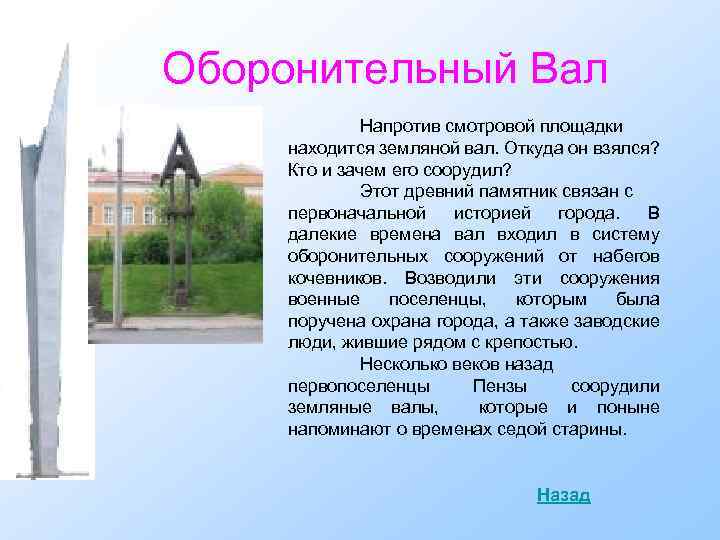 Оборонительный Вал

Напротив смотровой площадки находится земляной вал. Откуда он взялся? Кто и зачем его соорудил?

Этот древний памятник связан с первоначальной историей города. В далекие времена вал входил в систему оборонительных сооружений от набегов кочевников. Возводили эти сооружения военные поселенцы, которым была поручена охрана города, а также заводские люди, жившие рядом с крепостью.

Несколько веков назад первопоселенцы Пензы соорудили земляные валы, которые и поныне напоминают о временах седой старины.

Назад